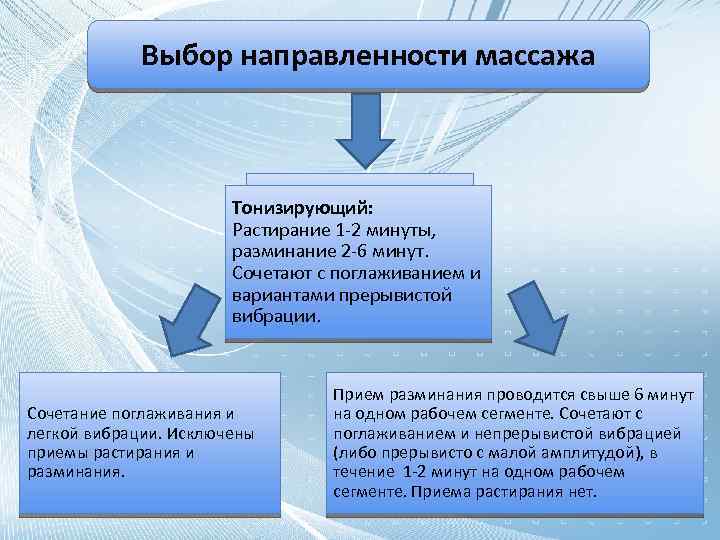 Выбор направленности массажа

Тонизирующий:
Растирание 1-2 минуты, разминание 2-6 минут. Сочетают с поглаживанием и вариантами прерывистой вибрации.

Сочетание поглаживания и легкой вибрации. Исключены приемы растирания и разминания.

Прием разминания проводится свыше 6 минут на одном рабочем сегменте. Сочетают с поглаживанием и непрерывистой вибрацией (либо прерывисто с малой амплитудой), в течение 1-2 минут на одном рабочем сегменте. Приема растирания нет.